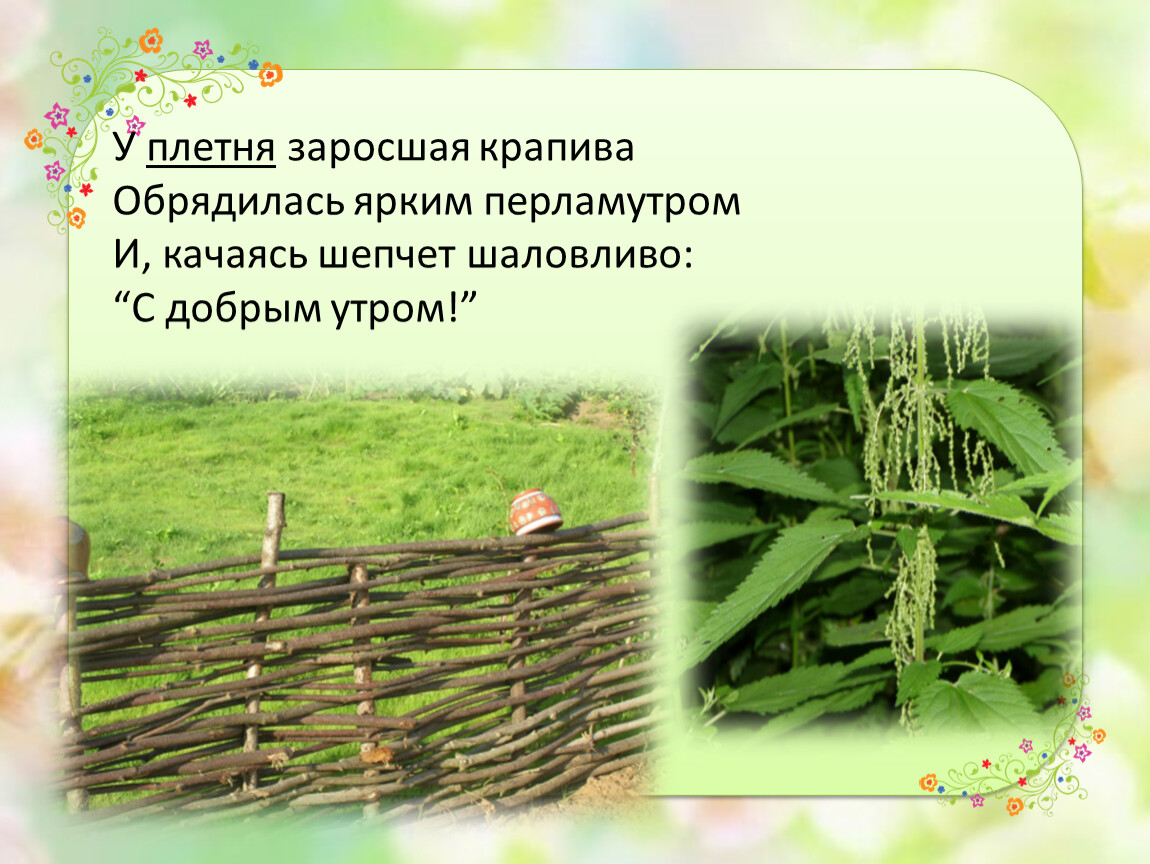 У плетня заросшая крапива
Обрядилась ярким перламутром
И, качаясь шепчет шаловливо:
“С добрым утром!”